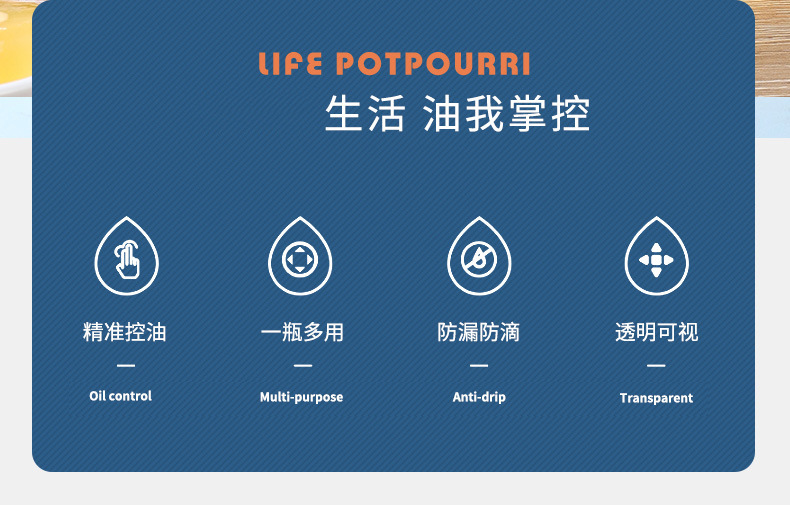 LIFE POTPOURRI

生活 油我掌控

精准控油

—

Oil control

一瓶多用

—

Multi-purpose

防漏防滴

—

Anti-drip

透明可视

—

Transparent